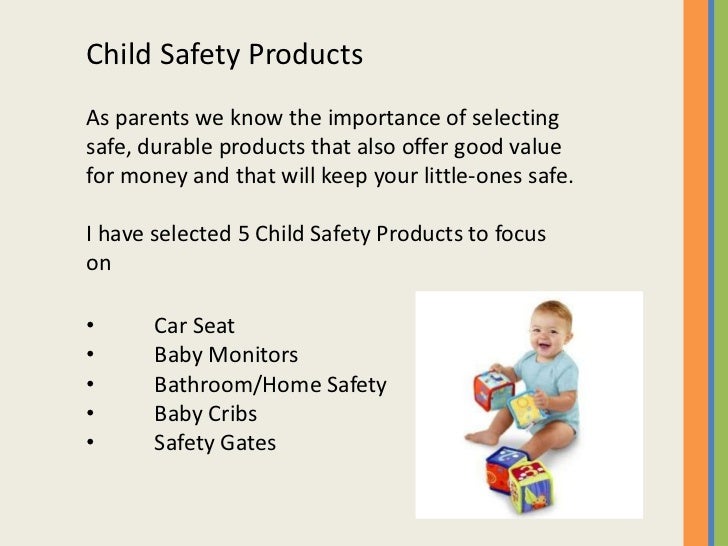 Child Safety Products

As parents we know the importance of selecting safe, durable products that also offer good value for money and that will keep your little-ones safe.

I have selected 5 Child Safety Products to focus on

• Car Seat
• Baby Monitors
• Bathroom/Home Safety
• Baby Cribs
• Safety Gates